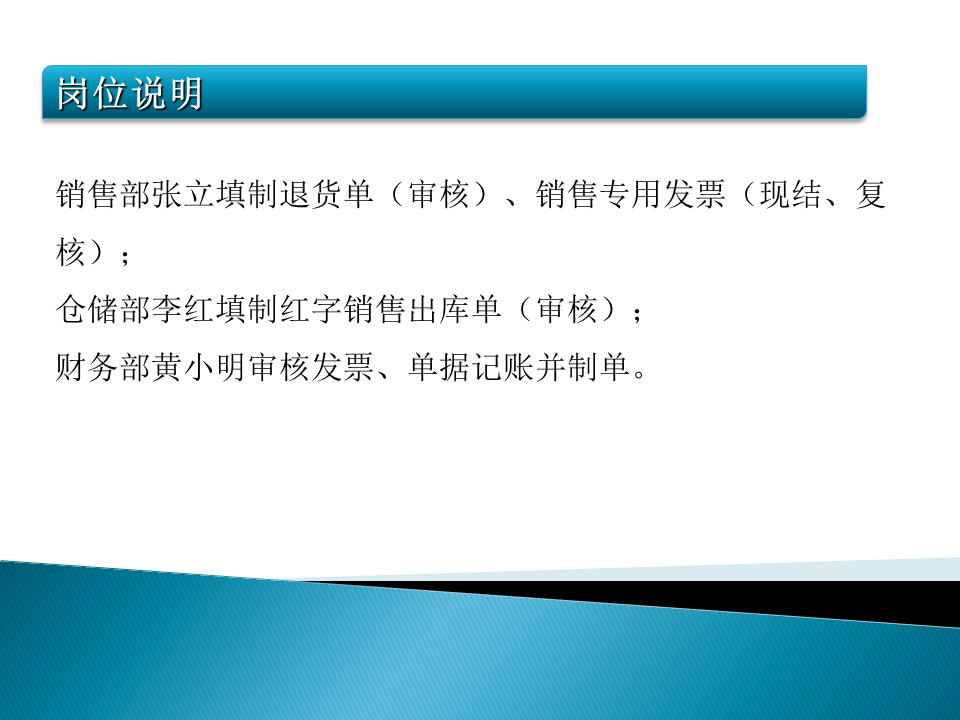 岗位说明

销售部张立填制退货单（审核）、销售专用发票（现结、复核）；
仓储部李红填制红字销售出库单（审核）；
财务部黄小明审核发票、单据记账并制单。